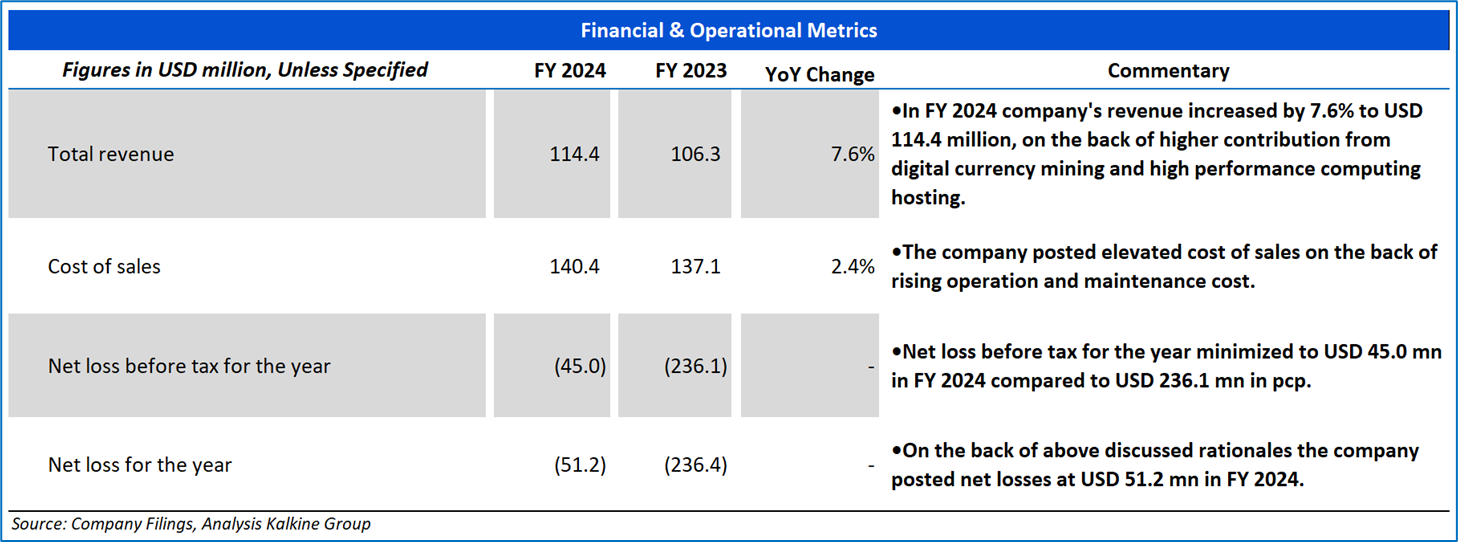 Financial & Operational Metrics

| Figures in USD million, Unless Specified | FY 2024 | FY 2023 | YoY Change | Commentary |
|---|---|---|---|---|
| Total revenue | 114.4 | 106.3 | 7.6% | •In FY 2024 company's revenue increased by 7.6% to USD 114.4 million, on the back of higher contribution from digital currency mining and high performance computing hosting. |
| Cost of sales | 140.4 | 137.1 | 2.4% | •The company posted elevated cost of sales on the back of rising operation and maintenance cost. |
| Net loss before tax for the year | (45.0) | (236.1) | - | •Net loss before tax for the year minimized to USD 45.0 mn in FY 2024 compared to USD 236.1 mn in pcp. |
| Net loss for the year | (51.2) | (236.4) | - | •On the back of above discussed rationales the company posted net losses at USD 51.2 mn in FY 2024. |

Source: Company Filings, Analysis Kalkine Group